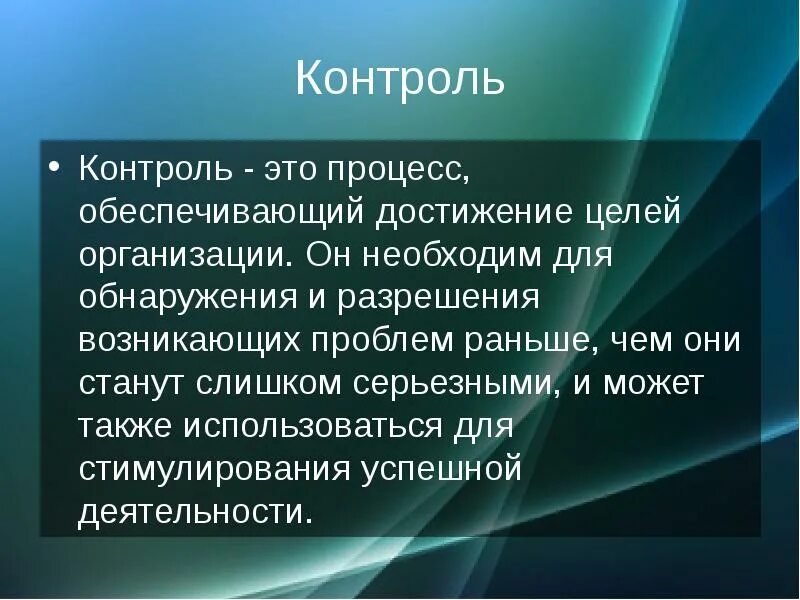 Контроль

• Контроль - это процесс, обеспечивающий достижение целей организации. Он необходим для обнаружения и разрешения возникающих проблем раньше, чем они станут слишком серьезными, и может также использоваться для стимулирования успешной деятельности.